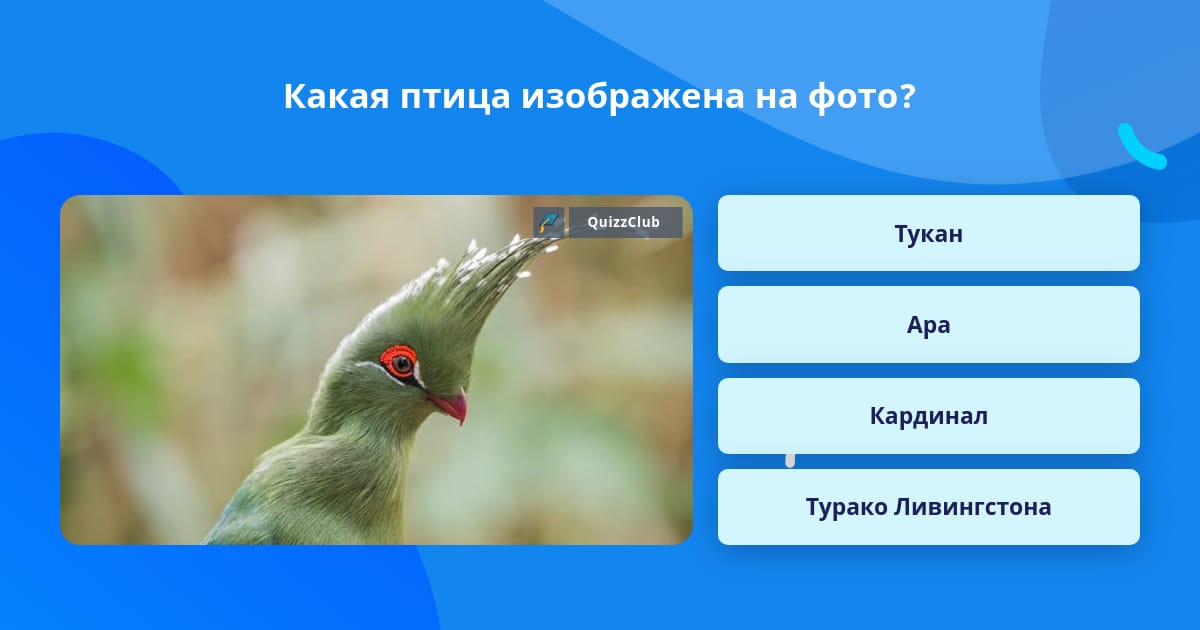 Какая птица изображена на фото?

QuizzClub

Тукан

Ара

Кардинал

Турако Ливингстона